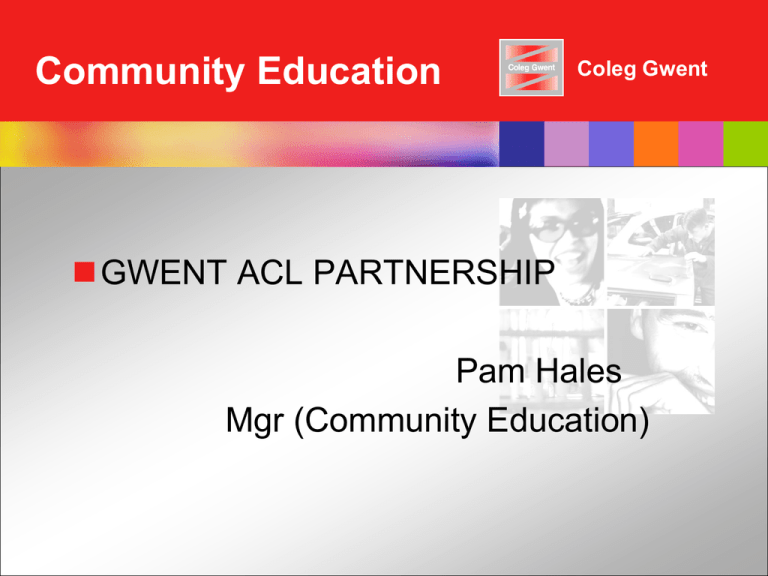 Community Education

Coleg Gwent

Coleg Gwent

GWENT ACL PARTNERSHIP

Pam Hales
Mgr (Community Education)